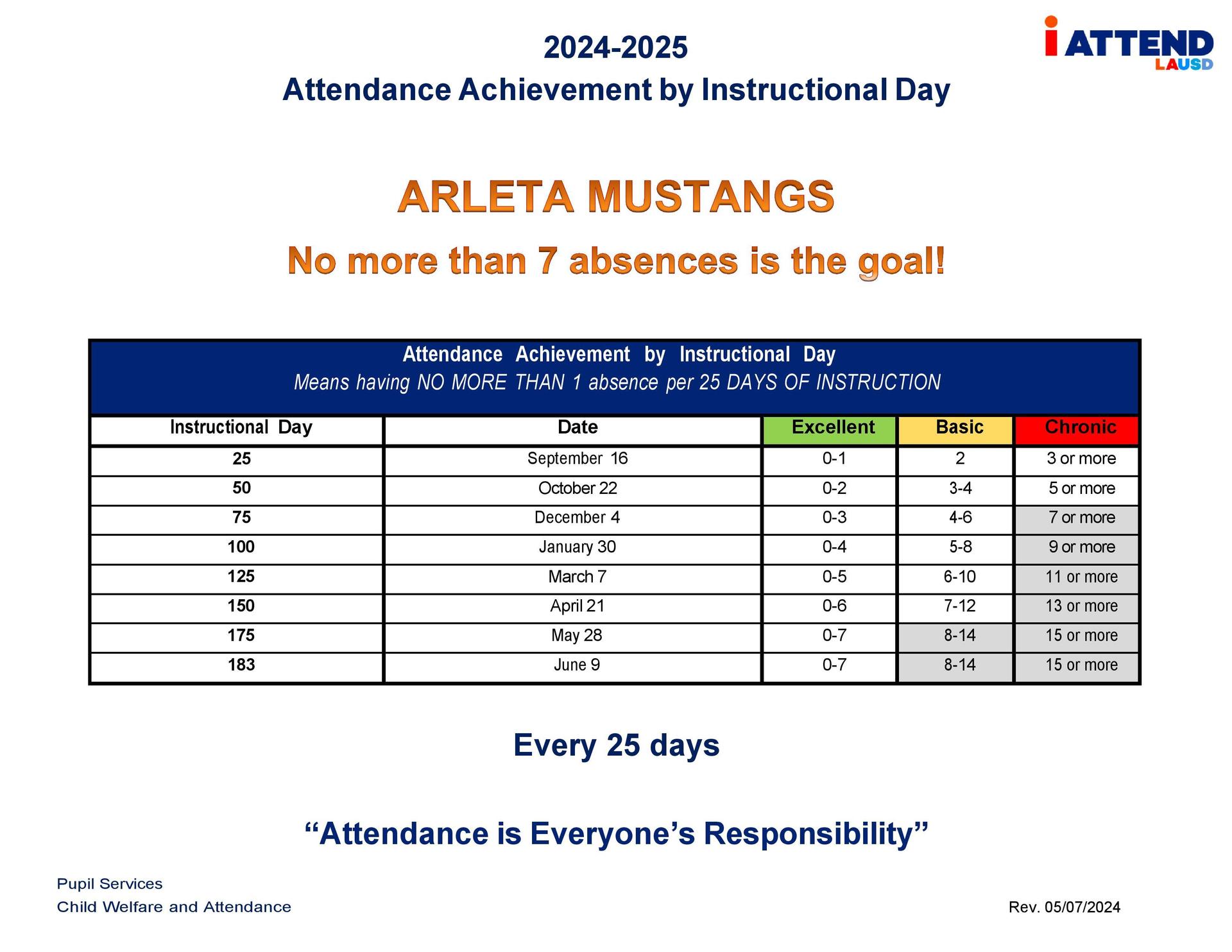 2024-2025
Attendance Achievement by Instructional Day

i ATTEND
LAUSD

ARLETA MUSTANGS

No more than 7 absences is the goal!

Attendance Achievement by Instructional Day
Means having NO MORE THAN 1 absence per 25 DAYS OF INSTRUCTION

| Instructional Day | Date | Excellent | Basic | Chronic |
|---|---|---|---|---|
| 25 | September 16 | 0-1 | 2 | 3 or more |
| 50 | October 22 | 0-2 | 3-4 | 5 or more |
| 75 | December 4 | 0-3 | 4-6 | 7 or more |
| 100 | January 30 | 0-4 | 5-8 | 9 or more |
| 125 | March 7 | 0-5 | 6-10 | 11 or more |
| 150 | April 21 | 0-6 | 7-12 | 13 or more |
| 175 | May 28 | 0-7 | 8-14 | 15 or more |
| 183 | June 9 | 0-7 | 8-14 | 15 or more |

Every 25 days

“Attendance is Everyone’s Responsibility”

Pupil Services
Child Welfare and Attendance

Rev. 05/07/2024